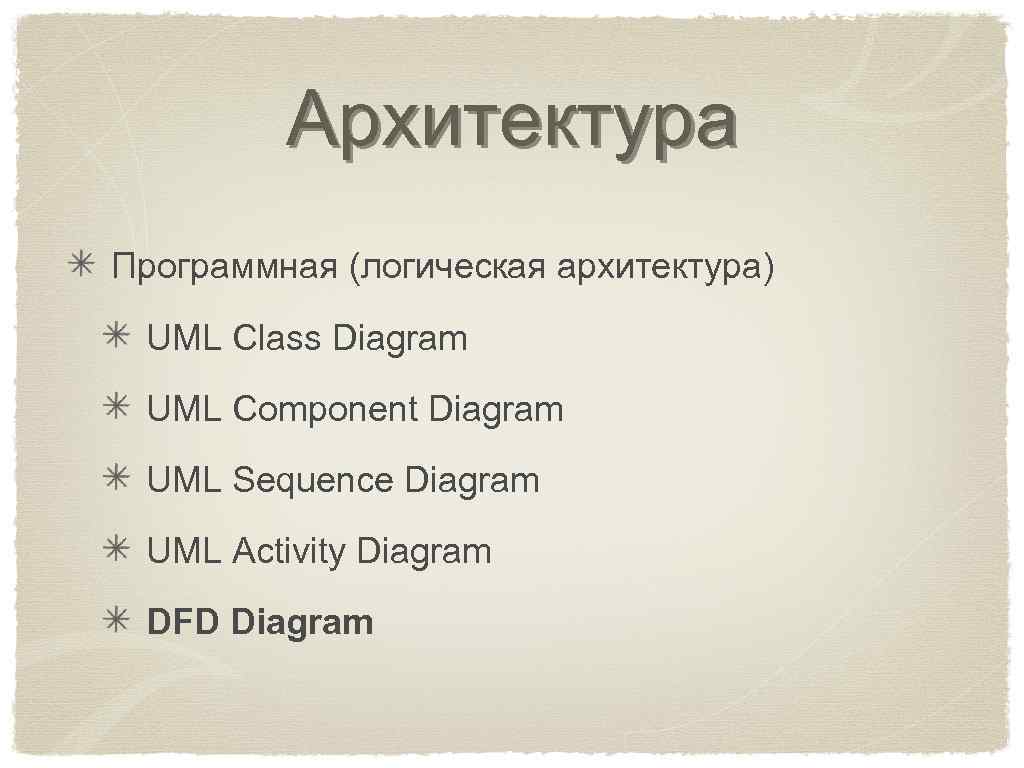 Архитектура

✳ Программная (логическая архитектура)

✳ UML Class Diagram

✳ UML Component Diagram

✳ UML Sequence Diagram

✳ UML Activity Diagram

✳ DFD Diagram